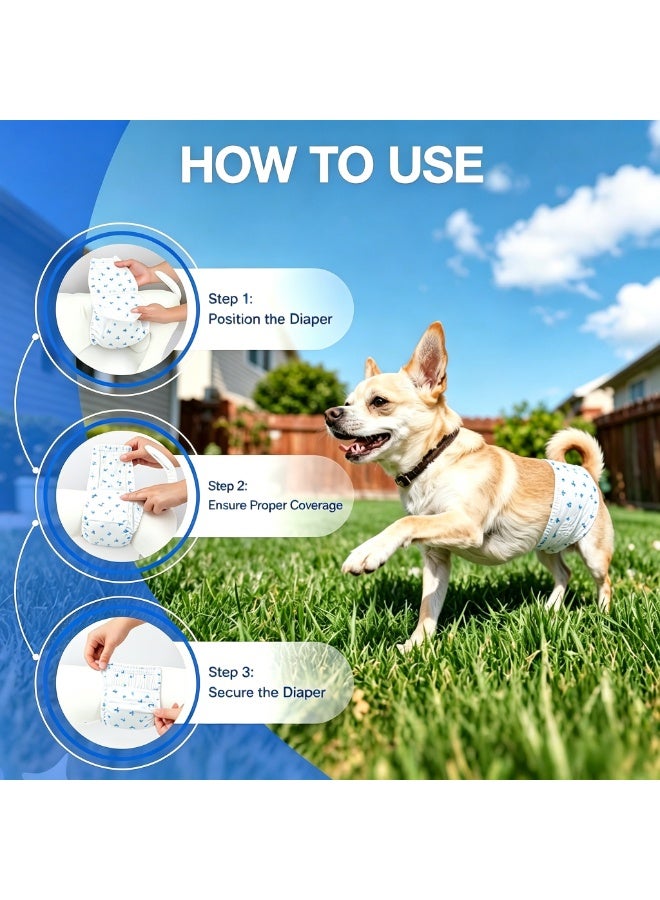 HOW TO USE

Step 1:
Position the Diaper

Step 2:
Ensure Proper Coverage

Step 3:
Secure the Diaper